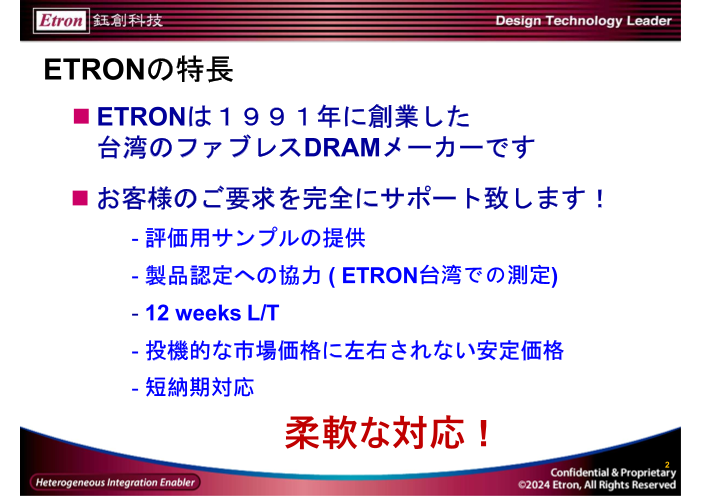 Etron 鈺創科技

Design Technology Leader

ETRONの特長

■ ETRONは１９９１年に創業した台湾のファブレスDRAMメーカーです

■ お客様のご要求を完全にサポート致します！

- 評価用サンプルの提供

- 製品認定への協力 ( ETRON台湾での測定)

- 12 weeks L/T

- 投機的な市場価格に左右されない安定価格

- 短納期対応

柔軟な対応！

Heterogeneous Integration Enabler

2

Confidential & Proprietary
©2024 Etron, All Rights Reserved